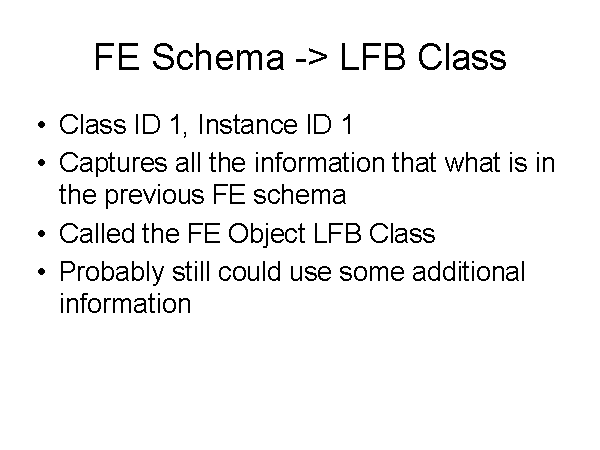 FE Schema -> LFB Class

• Class ID 1, Instance ID 1
• Captures all the information that what is in the previous FE schema
• Called the FE Object LFB Class
• Probably still could use some additional information